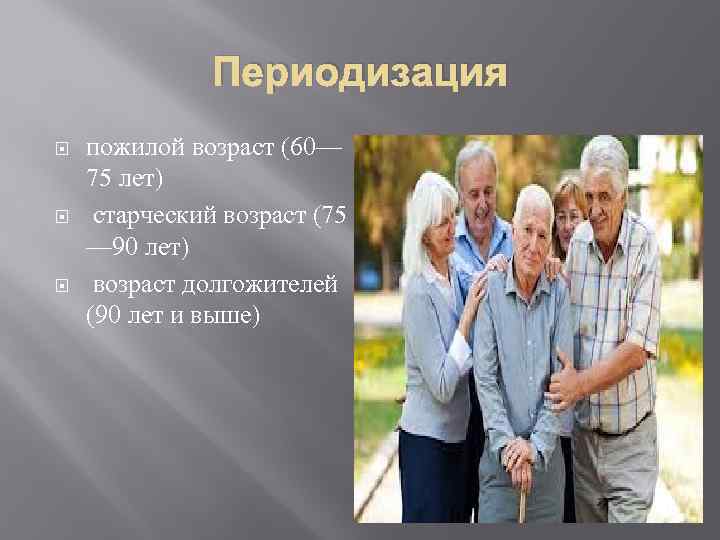 Периодизация

пожилой возраст (60—75 лет)

старческий возраст (75—90 лет)

возраст долгожителей (90 лет и выше)